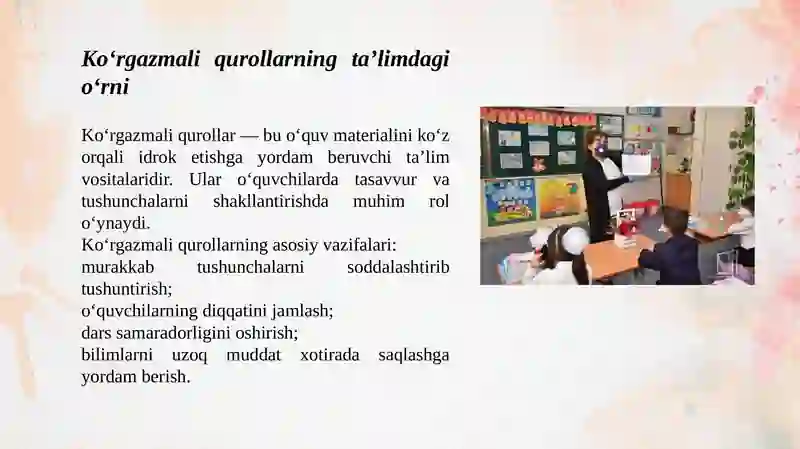 Ko‘rgazmali qurollarning ta’limdagi o‘rni

Ko‘rgazmali qurollar — bu o‘quv materialini ko‘z orqali idrok etishga yordam beruvchi ta’lim vositalaridir. Ular o‘quvchilarda tasavvur va tushunchalarni shakllantirishda muhim rol o‘ynaydi.
Ko‘rgazmali qurollarning asosiy vazifalari:
murakkab tushunchalarni soddalashtirib tushuntirish;
o‘quvchilarning diqqatini jamlash;
dars samaradorligini oshirish;
bilimlarni uzoq muddat xotirada saqlashga yordam berish.